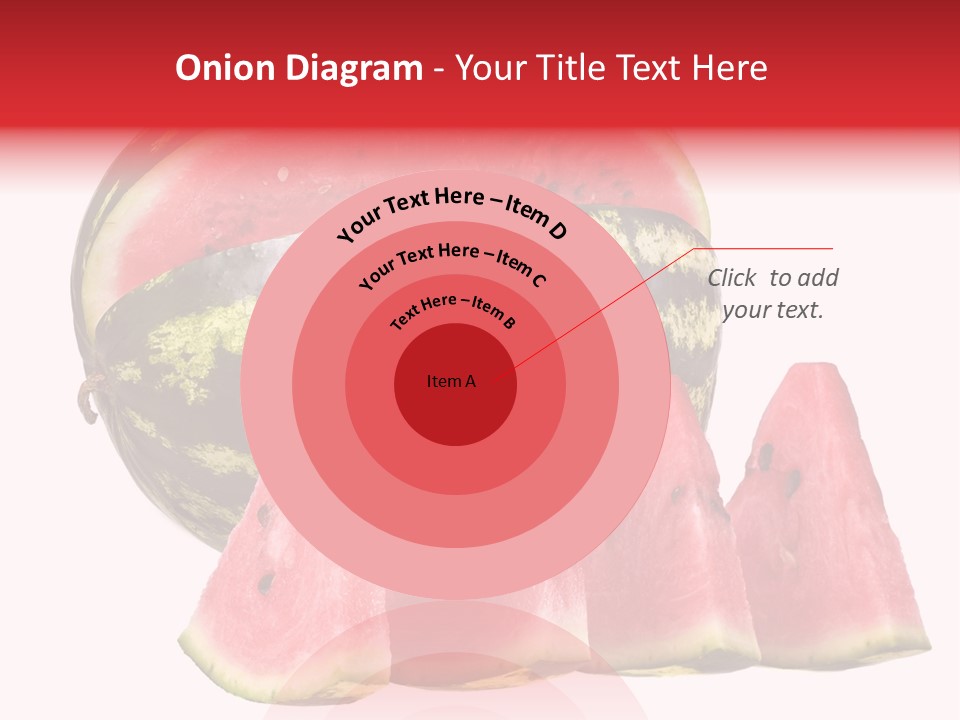 Onion Diagram - Your Title Text Here

Your Text Here – Item D

Your Text Here – Item C

Text Here – Item B

Item A

Click to add your text.